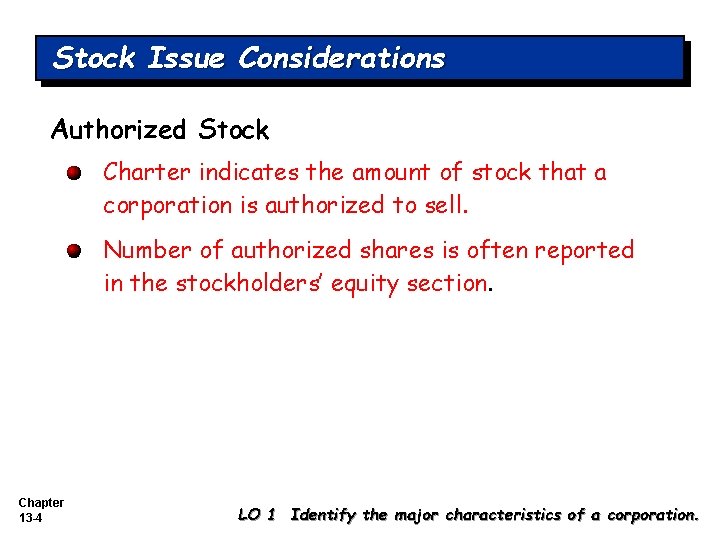 Stock Issue Considerations

Authorized Stock

Charter indicates the amount of stock that a corporation is authorized to sell.

Number of authorized shares is often reported in the stockholders' equity section.

Chapter 13-4

LO 1 Identify the major characteristics of a corporation.